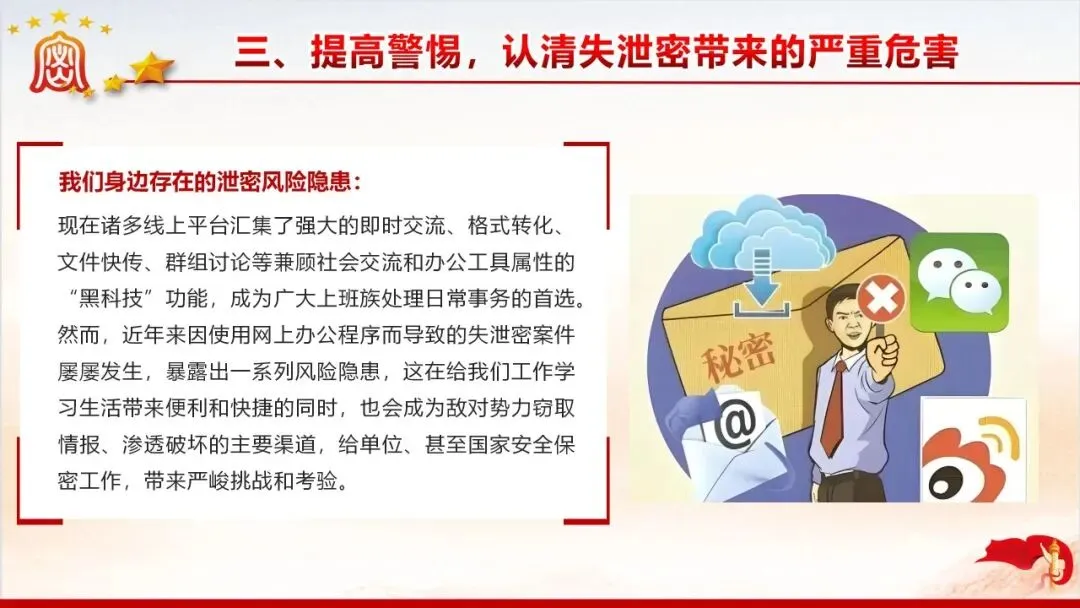 三、提高警惕，认清失泄密带来的严重危害

我们身边存在的泄密风险隐患：

现在诸多线上平台汇集了强大的即时交流、格式转化、文件快传、群组讨论等兼顾社会交流和办公工具属性的“黑科技”功能，成为广大上班族处理日常事务的首选。然而，近年来因使用网上办公程序而导致的失泄密案件屡屡发生，暴露出一系列风险隐患，这在给我们工作学习生活带来便利和快捷的同时，也会成为敌对势力窃取情报、渗透破坏的主要渠道，给单位、甚至国家安全保密工作，带来严峻挑战和考验。

秘密

@